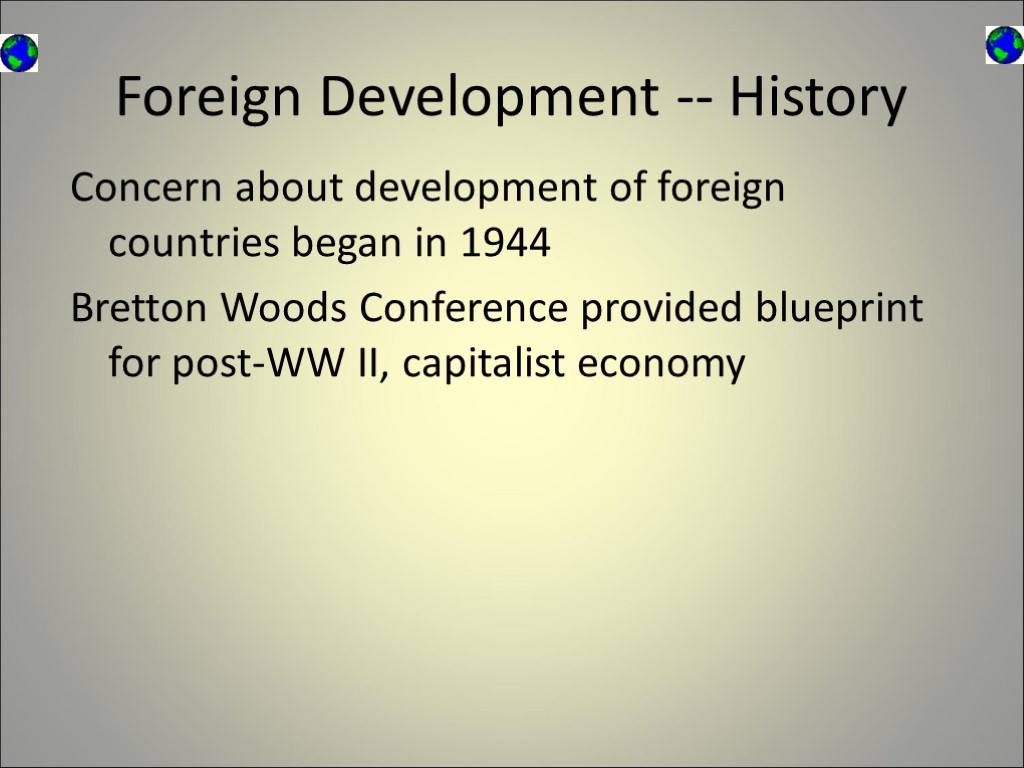 Foreign Development -- History

Concern about development of foreign countries began in 1944

Bretton Woods Conference provided blueprint for post-WW II, capitalist economy